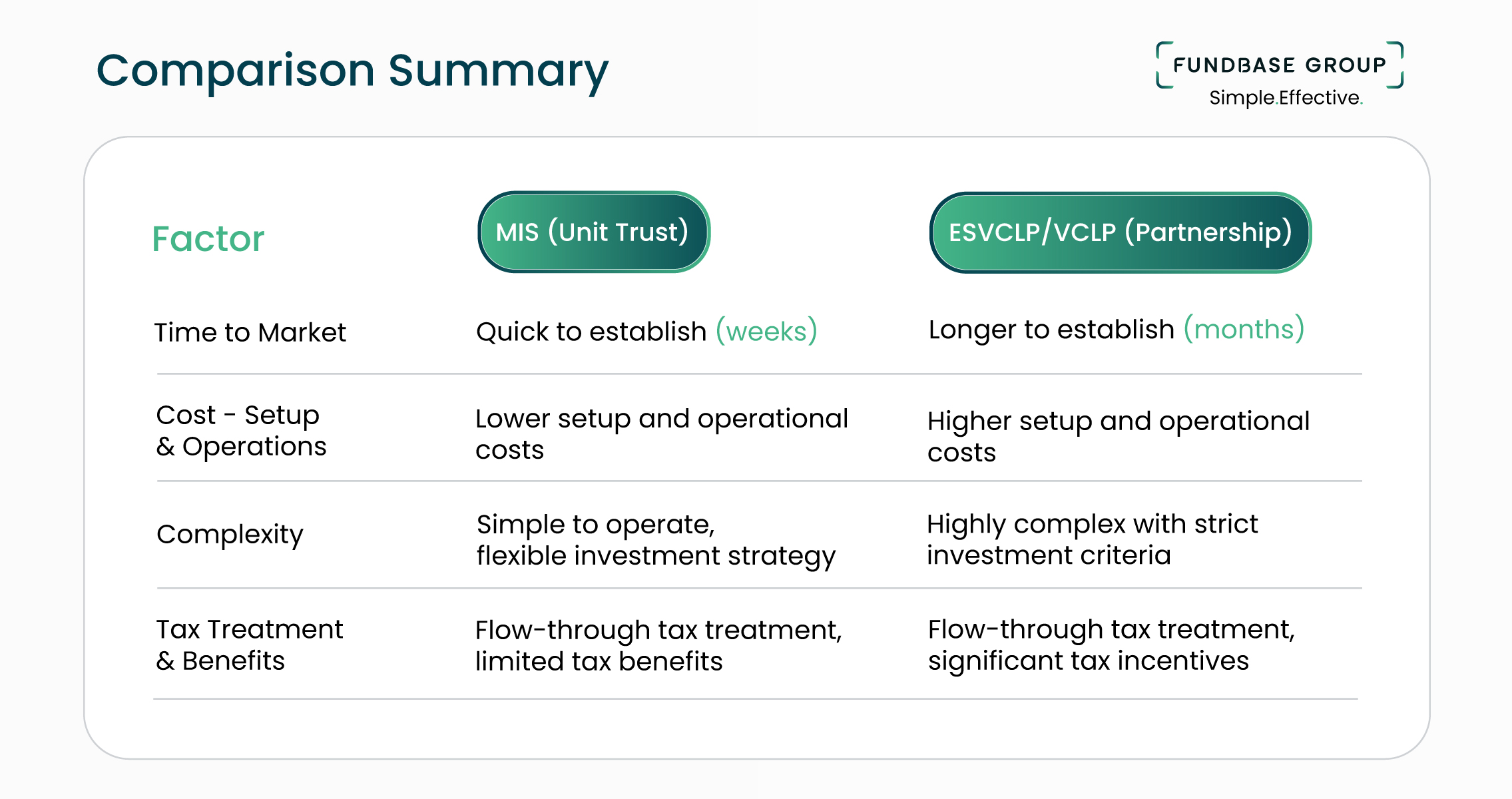 Comparison Summary

FUNDBASE GROUP
Simple.Effective.

| Factor | MIS (Unit Trust) | ESVCLP/VCLP (Partnership) |
|---|---|---|
| Time to Market | Quick to establish (weeks) | Longer to establish (months) |
| Cost - Setup & Operations | Lower setup and operational costs | Higher setup and operational costs |
| Complexity | Simple to operate, flexible investment strategy | Highly complex with strict investment criteria |
| Tax Treatment & Benefits | Flow-through tax treatment, limited tax benefits | Flow-through tax treatment, significant tax incentives |